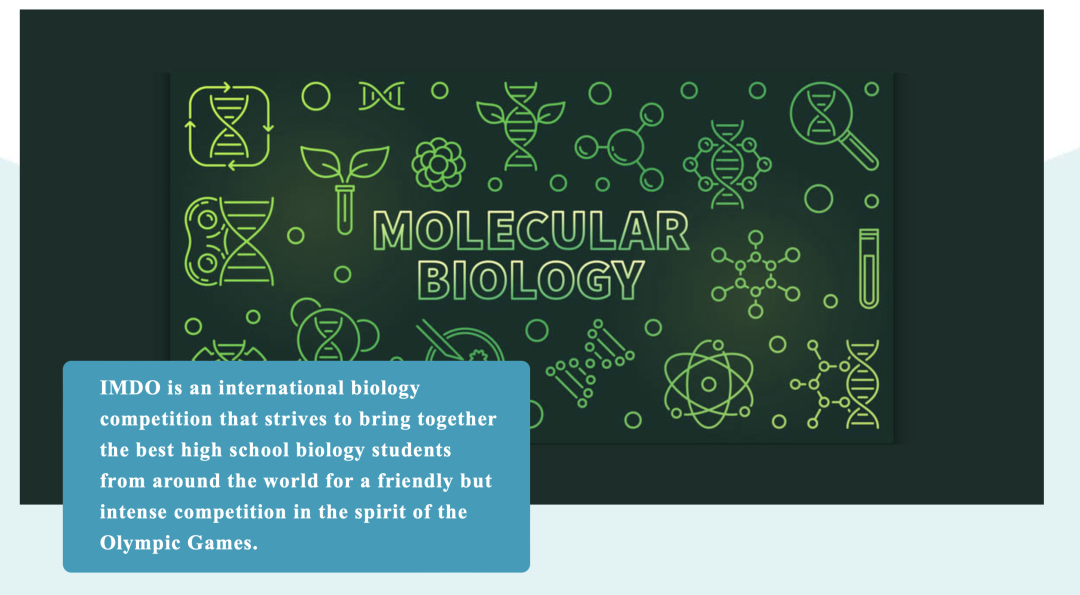 MOLECULAR BIOLOGY

IMDO is an international biology competition that strives to bring together the best high school biology students from around the world for a friendly but intense competition in the spirit of the Olympic Games.